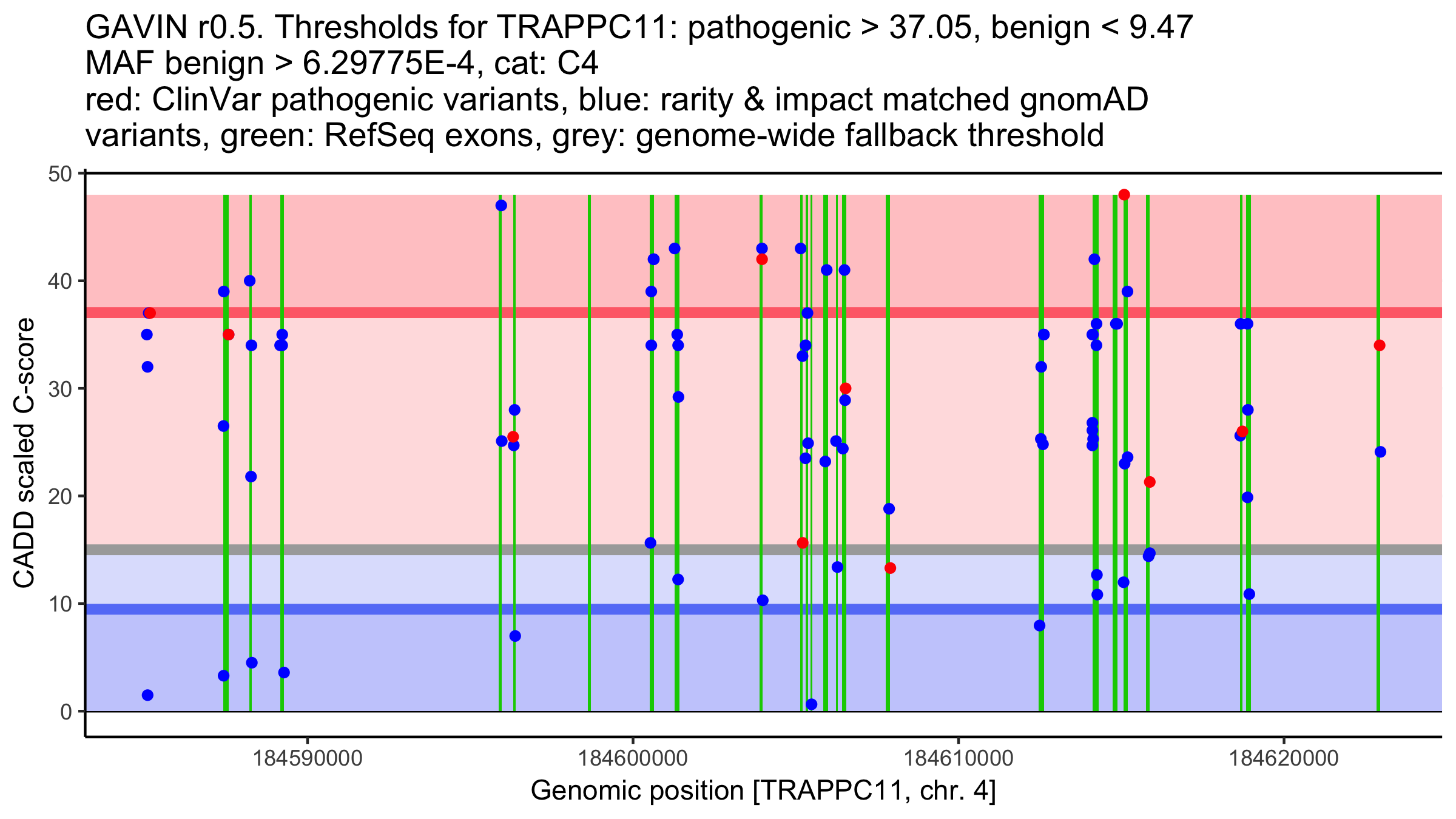 GAVIN r0.5. Thresholds for TRAPPC11: pathogenic > 37.05, benign < 9.47
MAF benign > 6.29775E-4, cat: C4
red: ClinVar pathogenic variants, blue: rarity & impact matched gnomAD variants, green: RefSeq exons, grey: genome-wide fallback threshold

CADD scaled C-score

50
40
30
20
10
0

184590000
184600000
184610000
184620000

Genomic position [TRAPPC11, chr. 4]